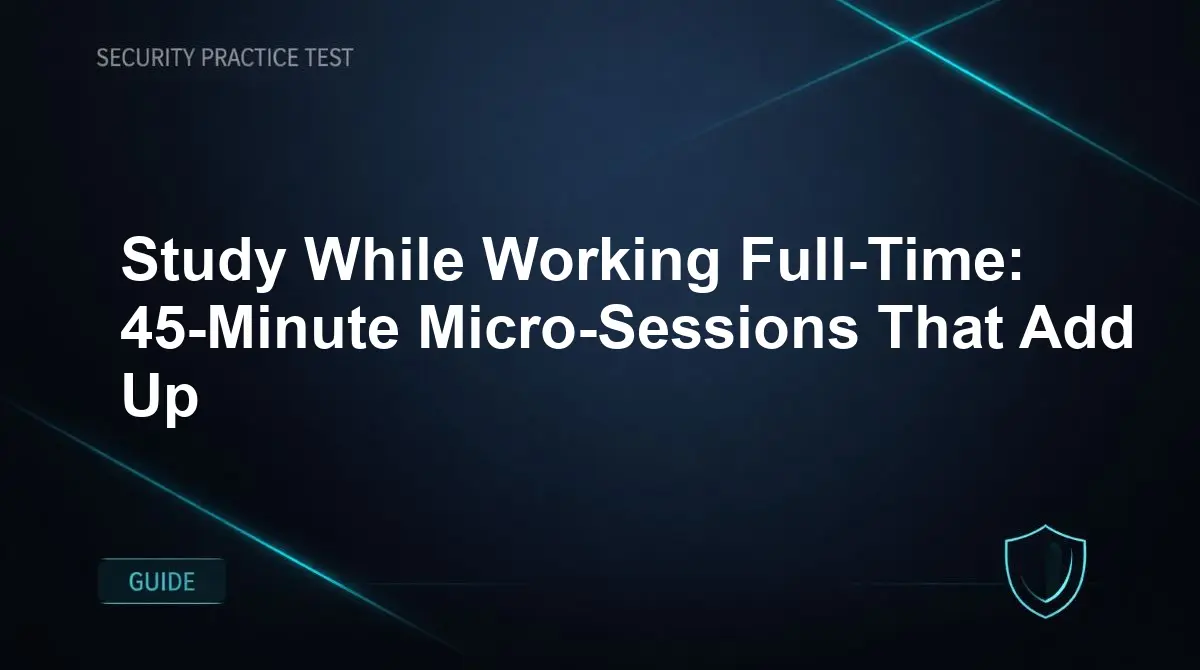 SECURITY PRACTICE TEST

Study While Working Full-Time: 45-Minute Micro-Sessions That Add Up

GUIDE